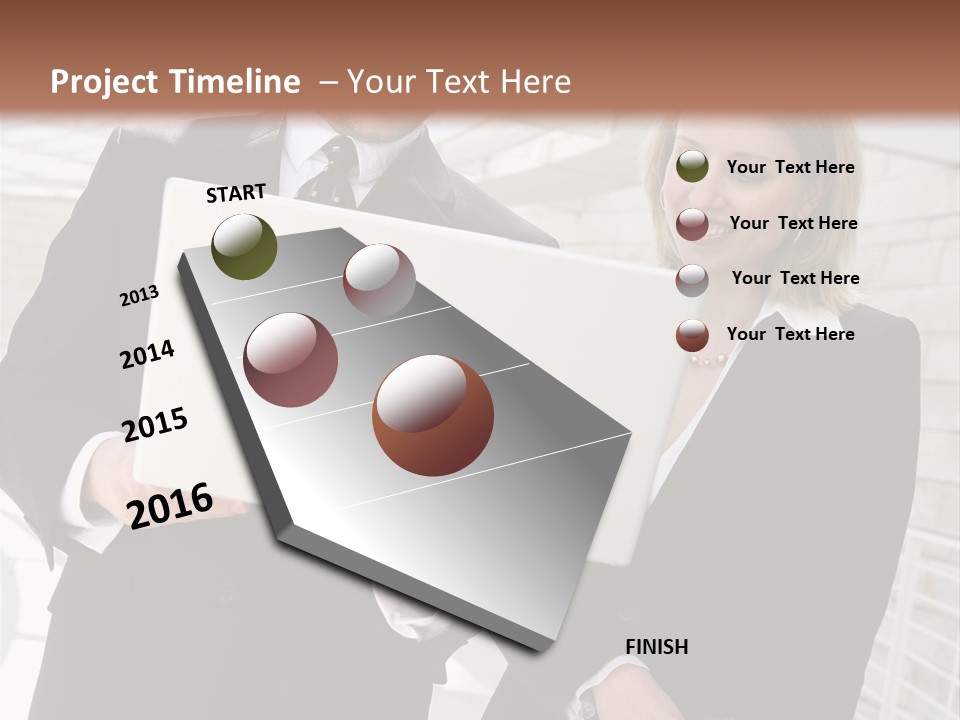 Project Timeline – Your Text Here

START

2013

2014

2015

2016

FINISH

Your Text Here

Your Text Here

Your Text Here

Your Text Here